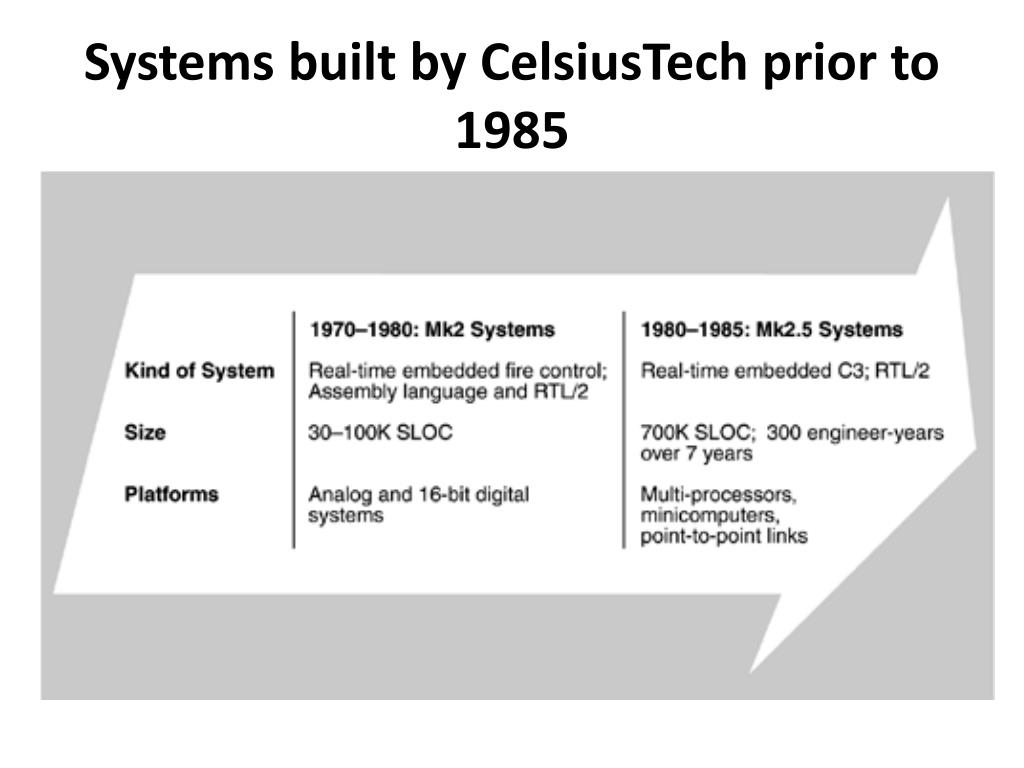 Systems built by CelsiusTech prior to 1985

| | 1970–1980: Mk2 Systems | 1980–1985: Mk2.5 Systems |
|---|---|---|
| Kind of System | Real-time embedded fire control; Assembly language and RTL/2 | Real-time embedded C3; RTL/2 |
| Size | 30–100K SLOC | 700K SLOC; 300 engineer-years over 7 years |
| Platforms | Analog and 16-bit digital systems | Multi-processors, minicomputers, point-to-point links |